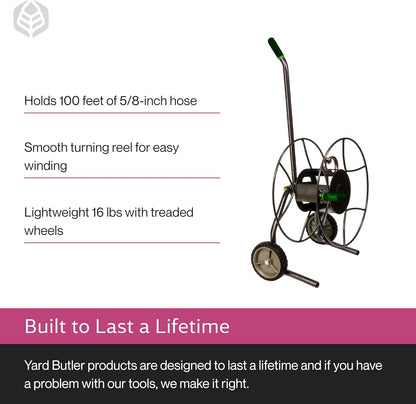 Holds 100 feet of 5/8-inch hose

Smooth turning reel for easy winding

Lightweight 16 lbs with treaded wheels

Built to Last a Lifetime

Yard Butler products are designed to last a lifetime and if you have a problem with our tools, we make it right.